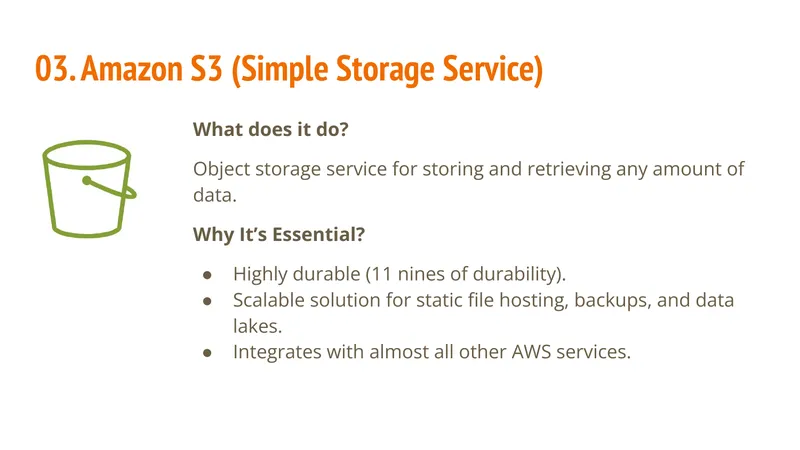 03. Amazon S3 (Simple Storage Service)

What does it do?

Object storage service for storing and retrieving any amount of data.

Why It's Essential?

• Highly durable (11 nines of durability).
• Scalable solution for static file hosting, backups, and data lakes.
• Integrates with almost all other AWS services.